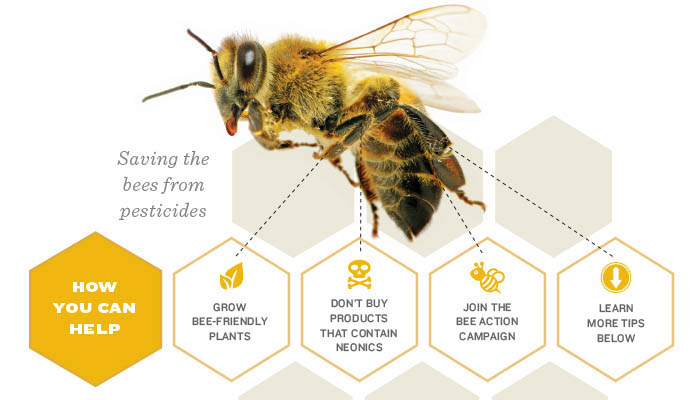 Saving the bees from pesticides

HOW YOU CAN HELP

GROW BEE-FRIENDLY PLANTS

DON'T BUY PRODUCTS THAT CONTAIN NEONICS

JOIN THE BEE ACTION CAMPAIGN

LEARN MORE TIPS BELOW